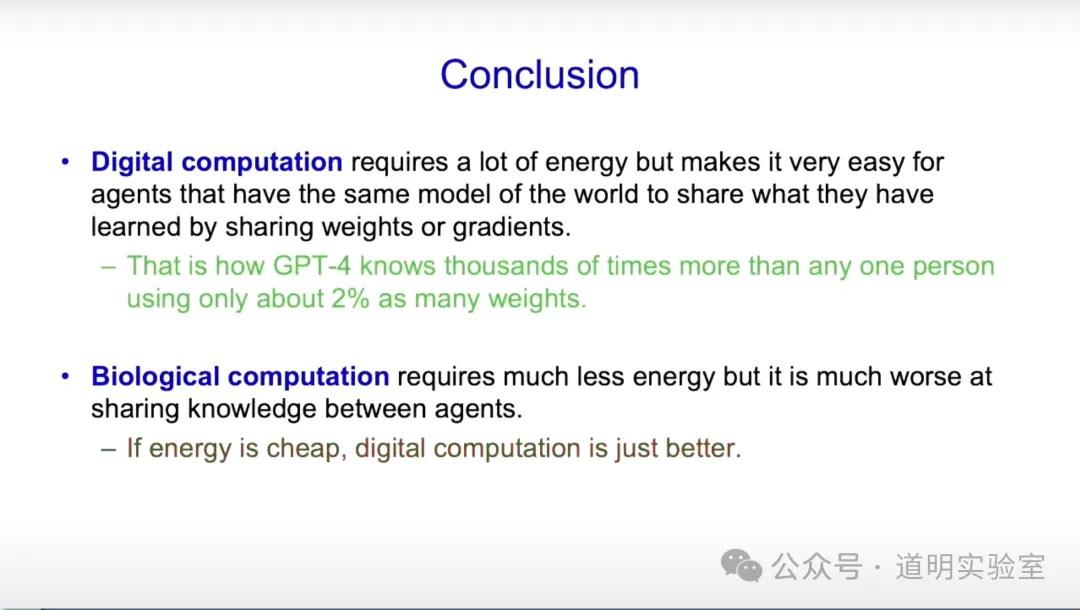 Conclusion

• Digital computation requires a lot of energy but makes it very easy for agents that have the same model of the world to share what they have learned by sharing weights or gradients.
– That is how GPT-4 knows thousands of times more than any one person using only about 2% as many weights.

• Biological computation requires much less energy but it is much worse at sharing knowledge between agents.
– If energy is cheap, digital computation is just better.

公众号 · 道明实验室